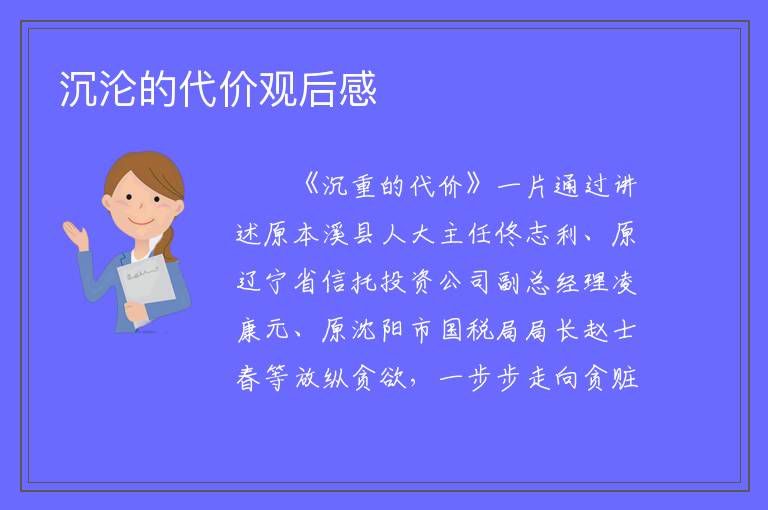 沉沦的代价观后感

《沉重的代价》一片通过讲述原本溪县人大主任佟志利、原辽宁省信托投资公司副总经理凌康元、原沈阳市国税局局长赵士春等放纵贪欲，一步步走向贪赃